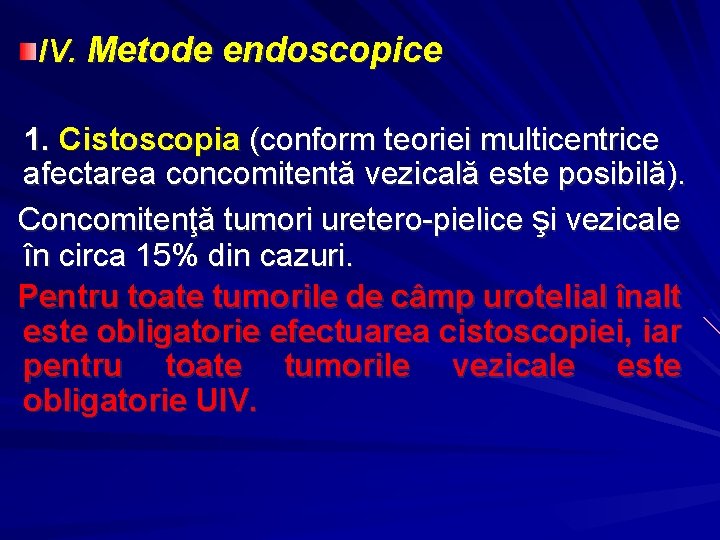 IV. Metode endoscopice

1. Cistoscopia (conform teoriei multicentrice afectarea concomitentă vezicală este posibilă).

Concomitenţă tumori uretero-pielice şi vezicale în circa 15% din cazuri.

Pentru toate tumorile de câmp urotelial înalt este obligatorie efectuarea cistoscopiei, iar pentru toate tumorile vezicale este obligatorie UIV.